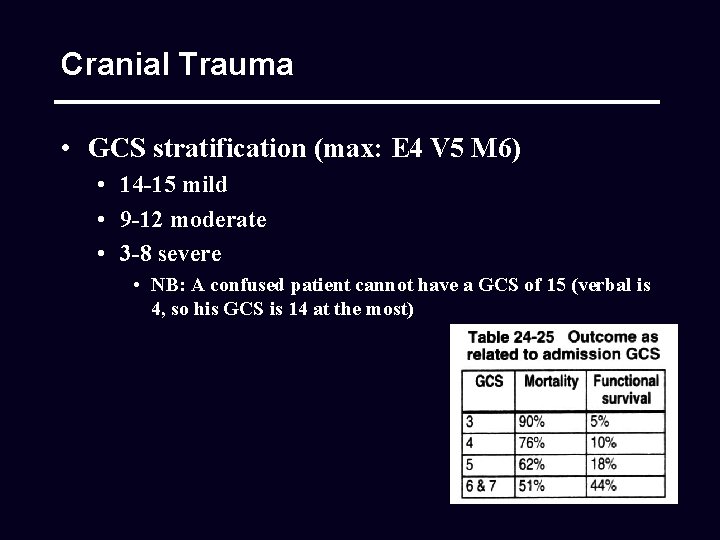 Cranial Trauma

• GCS stratification (max: E4 V5 M6)

• 14-15 mild

• 9-12 moderate

• 3-8 severe

• NB: A confused patient cannot have a GCS of 15 (verbal is 4, so his GCS is 14 at the most)

Table 24-25 Outcome as related to admission GCS

| GCS | Mortality | Functional survival |
|---|---|---|
| 3 | 90% | 5% |
| 4 | 76% | 10% |
| 5 | 62% | 18% |
| 6 & 7 | 51% | 44% |